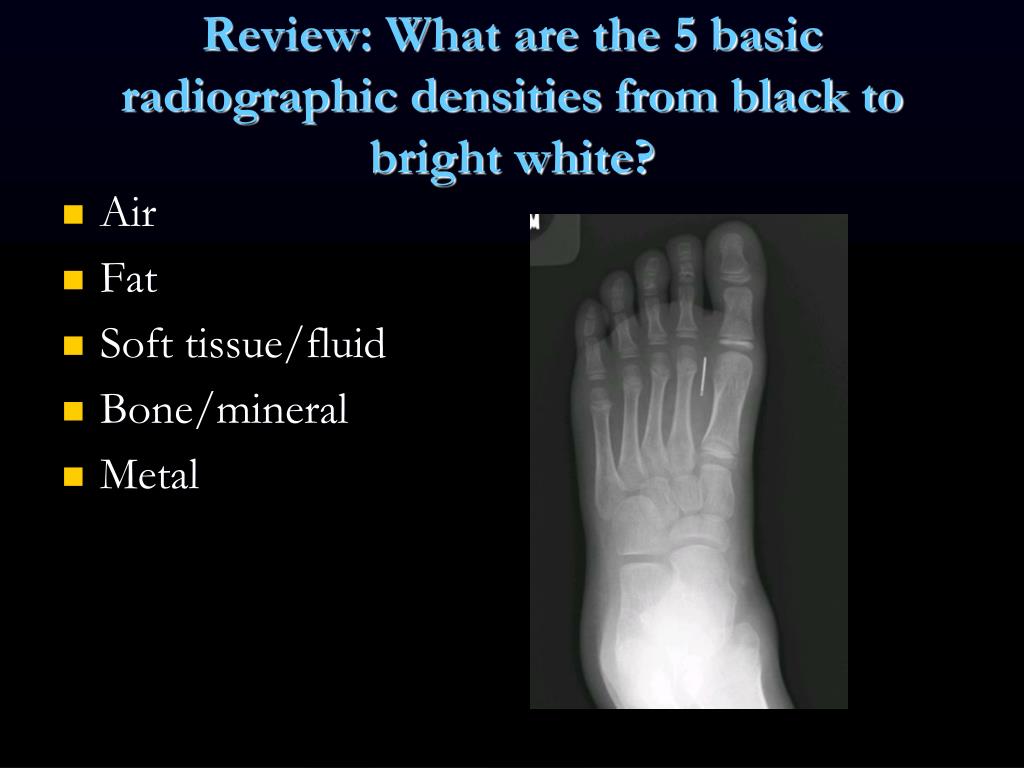 Review: What are the 5 basic radiographic densities from black to bright white?

- Air
- Fat
- Soft tissue/fluid
- Bone/mineral
- Metal

M